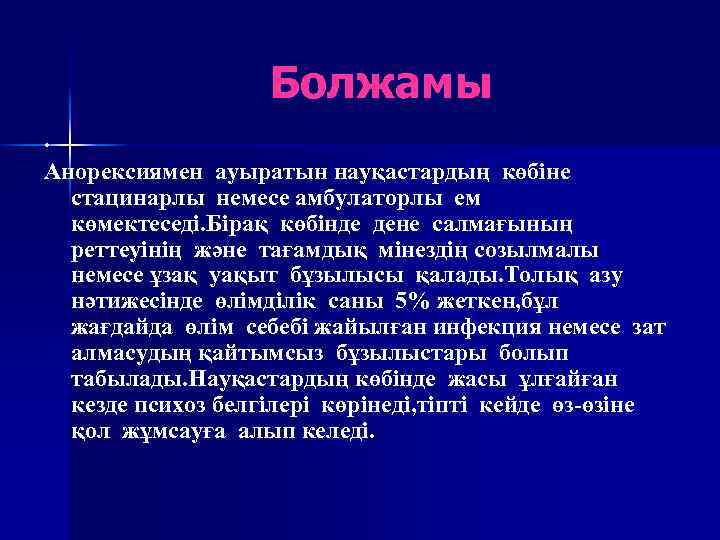 Болжамы

Анорексиямен ауыратын науқастардың көбіне стацинарлы немесе амбулаторлы ем көмектеседі.Бірақ көбінде дене салмағының реттеуінің және тағамдық мінездің созылмалы немесе ұзақ уақыт бұзылысы қалады.Толық азу нәтижесінде өлімділік саны 5% жеткен,бұл жағдайда өлім себебі жайылған инфекция немесе зат алмасудың қайтымсыз бұзылыстары болып табылады.Науқастардың көбінде жасы ұлғайған кезде психоз белгілері көрінеді,тіпті кейде өз-өзіне қол жұмсауға алып келеді.